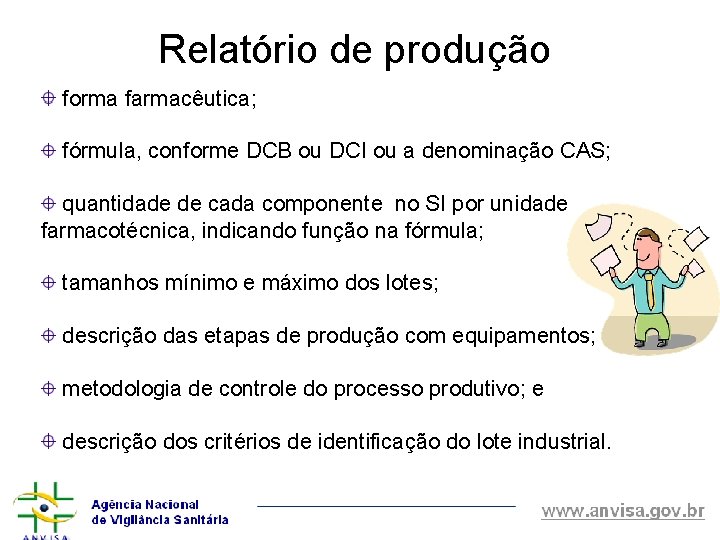 Relatório de produção

forma farmacêutica;

fórmula, conforme DCB ou DCI ou a denominação CAS;

quantidade de cada componente no SI por unidade farmacotécnica, indicando função na fórmula;

tamanhos mínimo e máximo dos lotes;

descrição das etapas de produção com equipamentos;

metodologia de controle do processo produtivo; e

descrição dos critérios de identificação do lote industrial.

ANVISA

Agência Nacional de Vigilância Sanitária

www.anvisa.gov.br